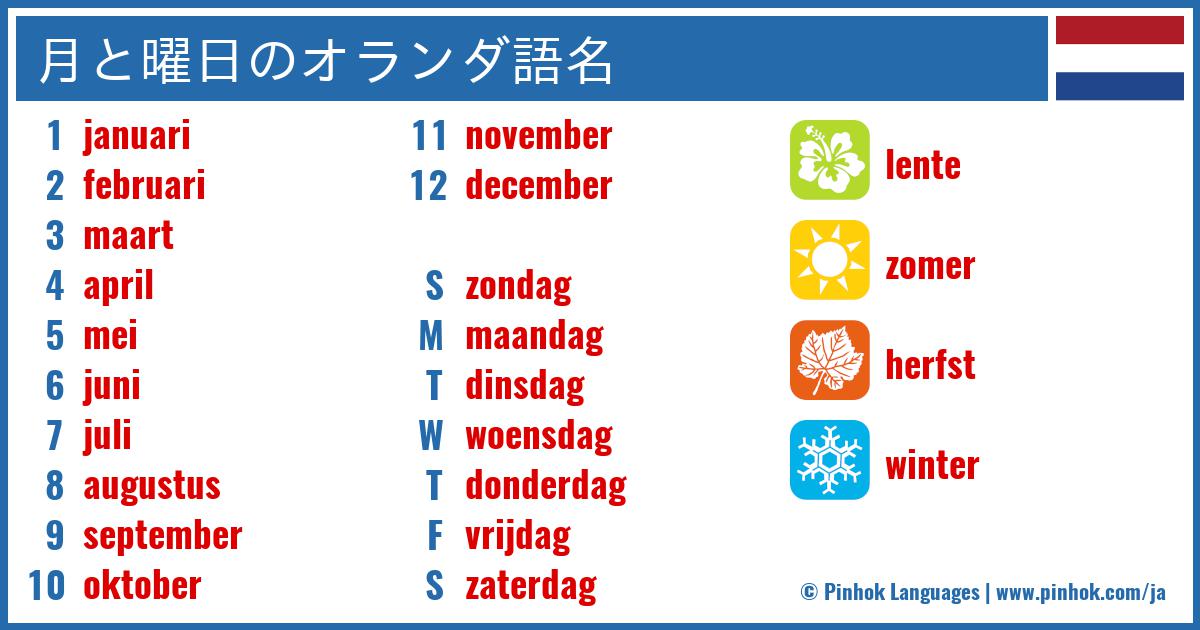 月と曜日のオランダ語名

1 januari
2 februari
3 maart
4 april
5 mei
6 juni
7 juli
8 augustus
9 september
10 oktober

11 november
12 december

S zondag
M maandag
T dinsdag
W woensdag
T donderdag
F vrijdag
S zaterdag

lente
zomer
herfst
winter

© Pinhok Languages | www.pinhok.com/ja